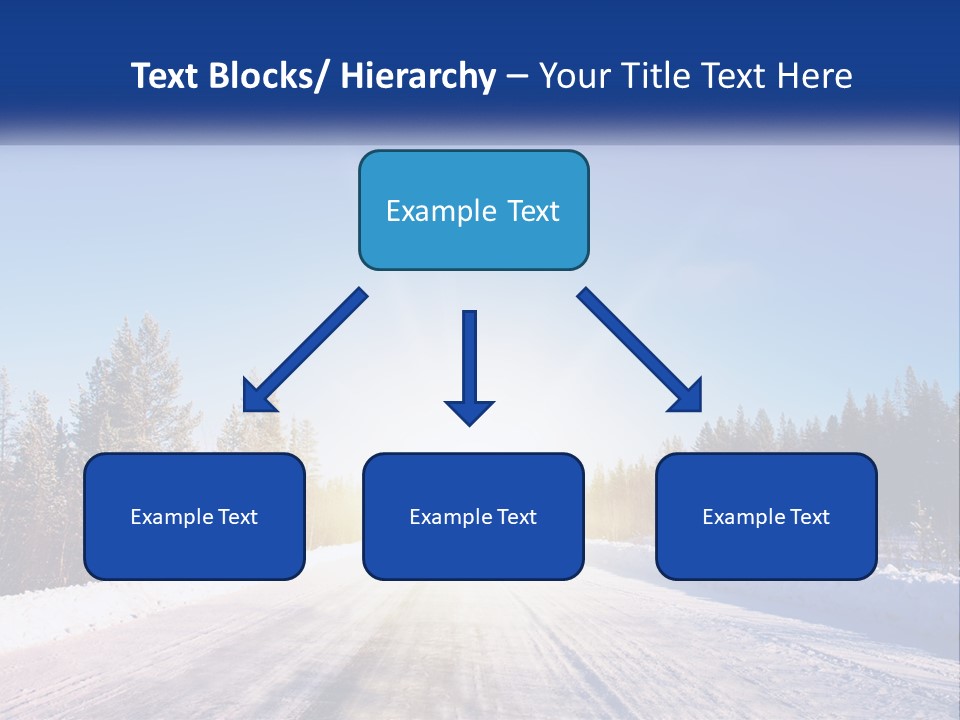 Text Blocks/ Hierarchy – Your Title Text Here

Example Text

Example Text

Example Text

Example Text